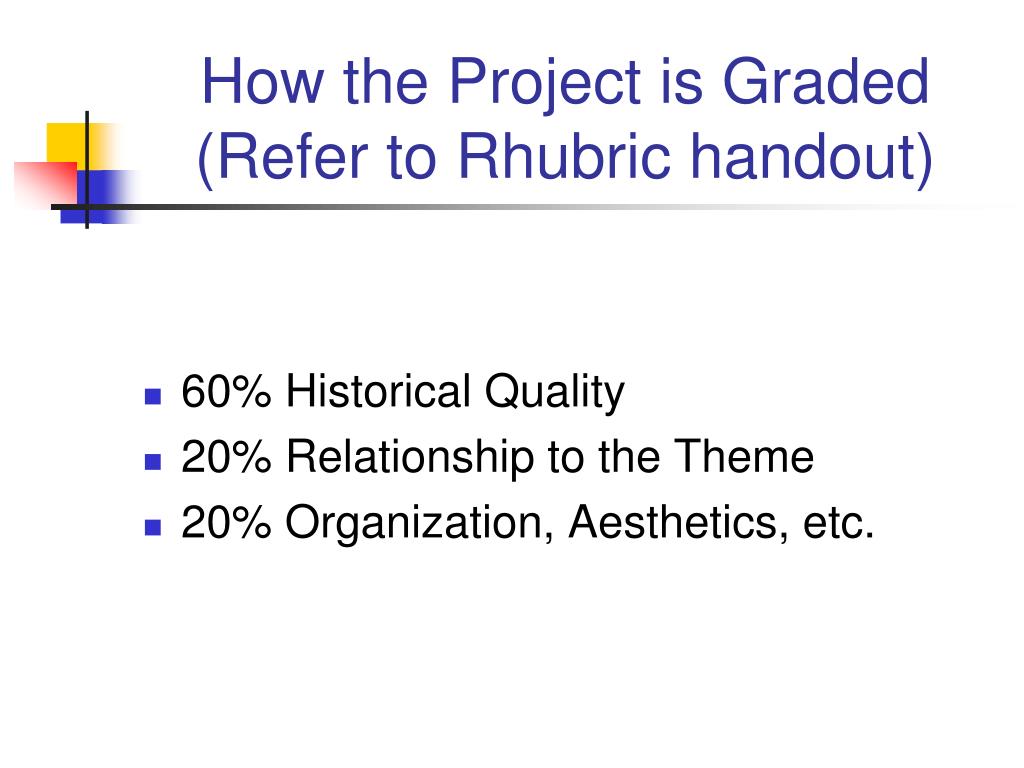 How the Project is Graded (Refer to Rhubric handout)

- 60% Historical Quality
- 20% Relationship to the Theme
- 20% Organization, Aesthetics, etc.